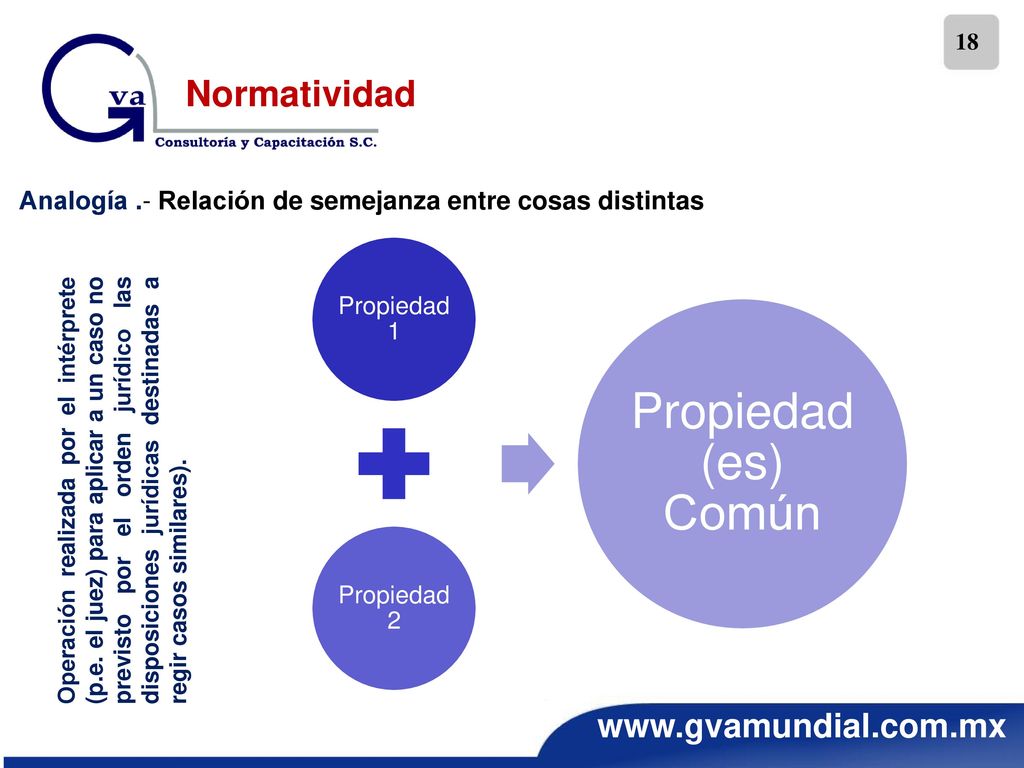 18

Gva
Consultoría y Capacitación S.C.

Normatividad

Analogía .- Relación de semejanza entre cosas distintas

Operación realizada por el intérprete (p.e. el juez) para aplicar a un caso no previsto por el orden jurídico las disposiciones jurídicas destinadas a regir casos similares).

Propiedad 1

Propiedad 2

Propiedad (es) Común

www.gvamundial.com.mx